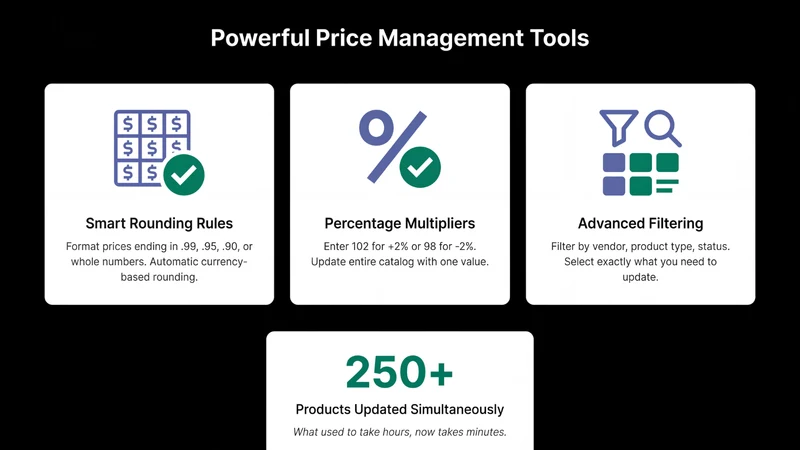 Powerful Price Management Tools

Smart Rounding Rules

Format prices ending in .99, .95, .90, or whole numbers. Automatic currency-based rounding.

Percentage Multipliers

Enter 102 for +2% or 98 for -2%. Update entire catalog with one value.

Advanced Filtering

Filter by vendor, product type, status. Select exactly what you need to update.

250+

Products Updated Simultaneously

What used to take hours, now takes minutes.